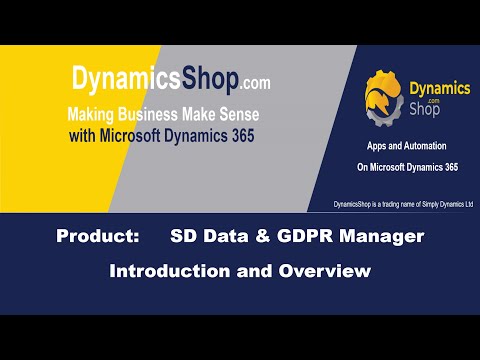 DynamicsShop.com

Making Business Make Sense with Microsoft Dynamics 365

Dynamics .com Shop

Apps and Automation

On Microsoft Dynamics 365

DynamicsShop is a trading name of Simply Dynamics Ltd

Product: SD Data & GDPR Manager

Introduction and Overview